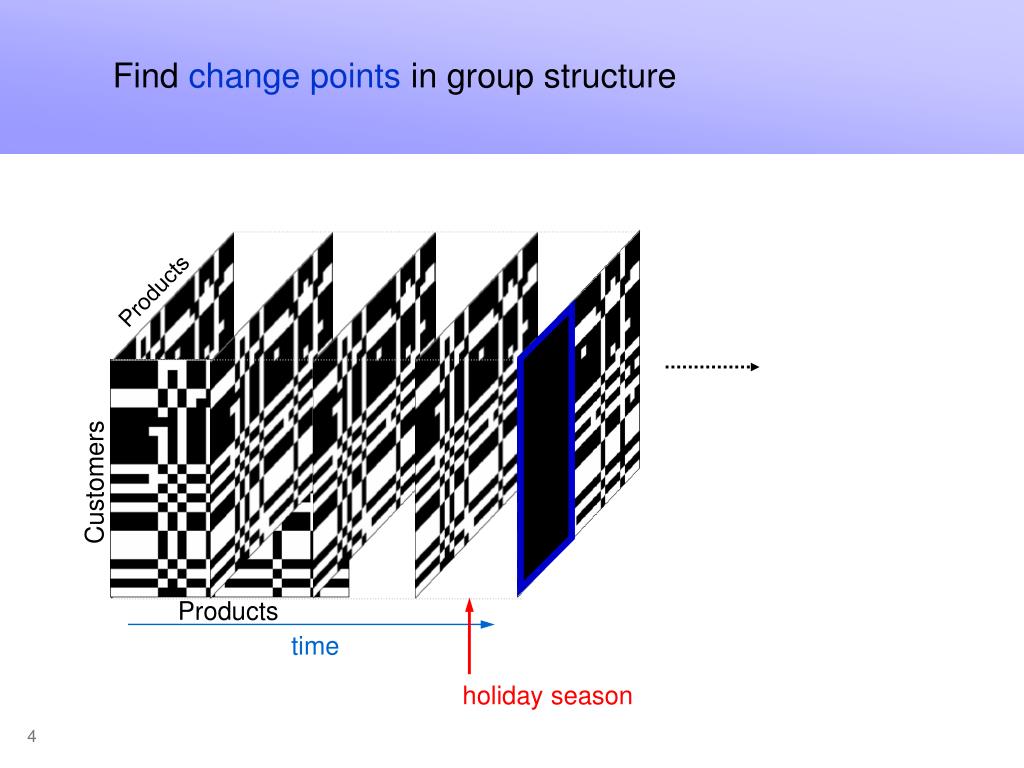 Find change points in group structure

Products

Customers

Products

time

holiday season

4